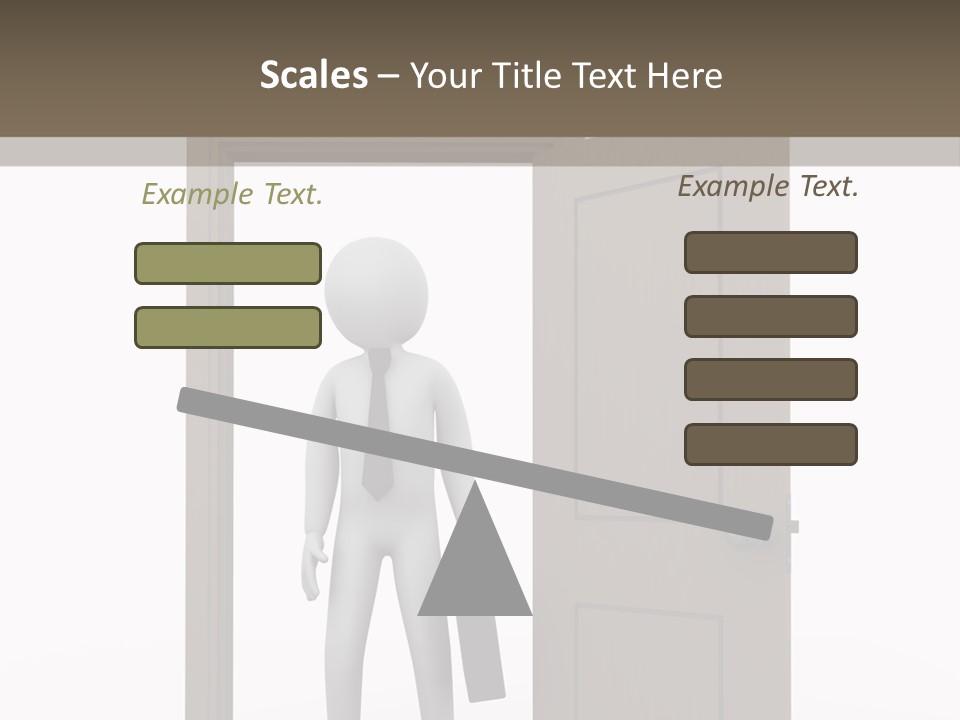 Scales – Your Title Text Here

Example Text.

Example Text.